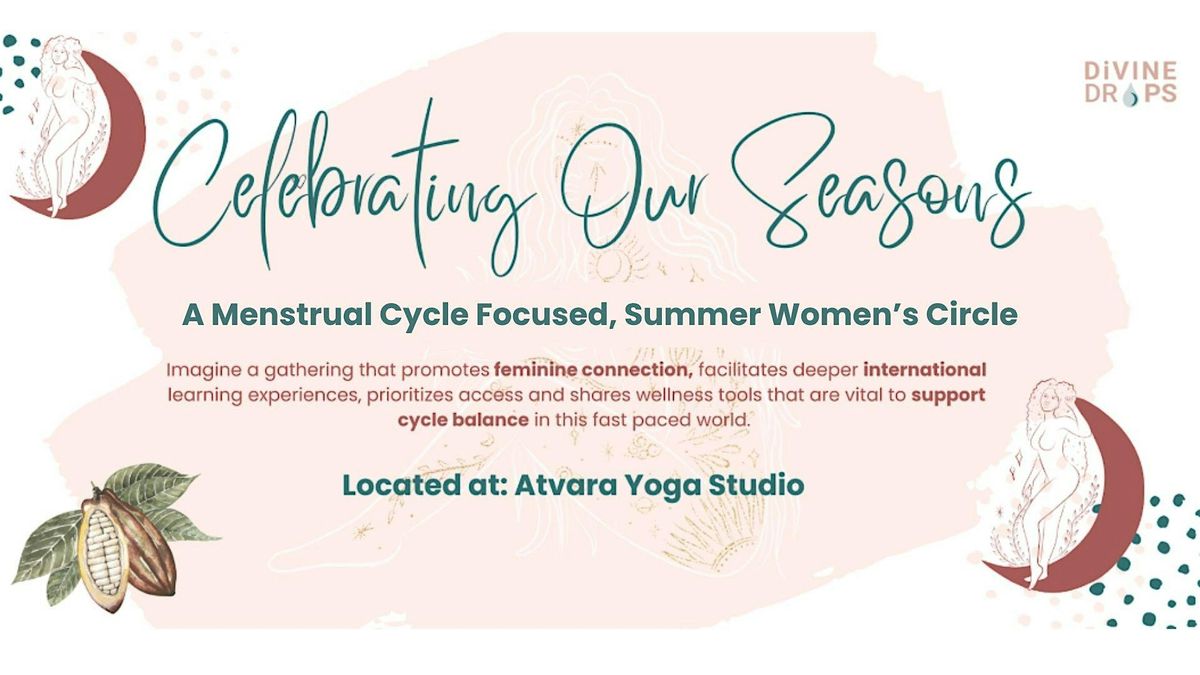 DiVINE DROPS

Celebrating Our Seasons

A Menstrual Cycle Focused, Summer Women's Circle

Imagine a gathering that promotes feminine connection, facilitates deeper international learning experiences, prioritizes access and shares wellness tools that are vital to support cycle balance in this fast paced world.

Located at: Atvara Yoga Studio